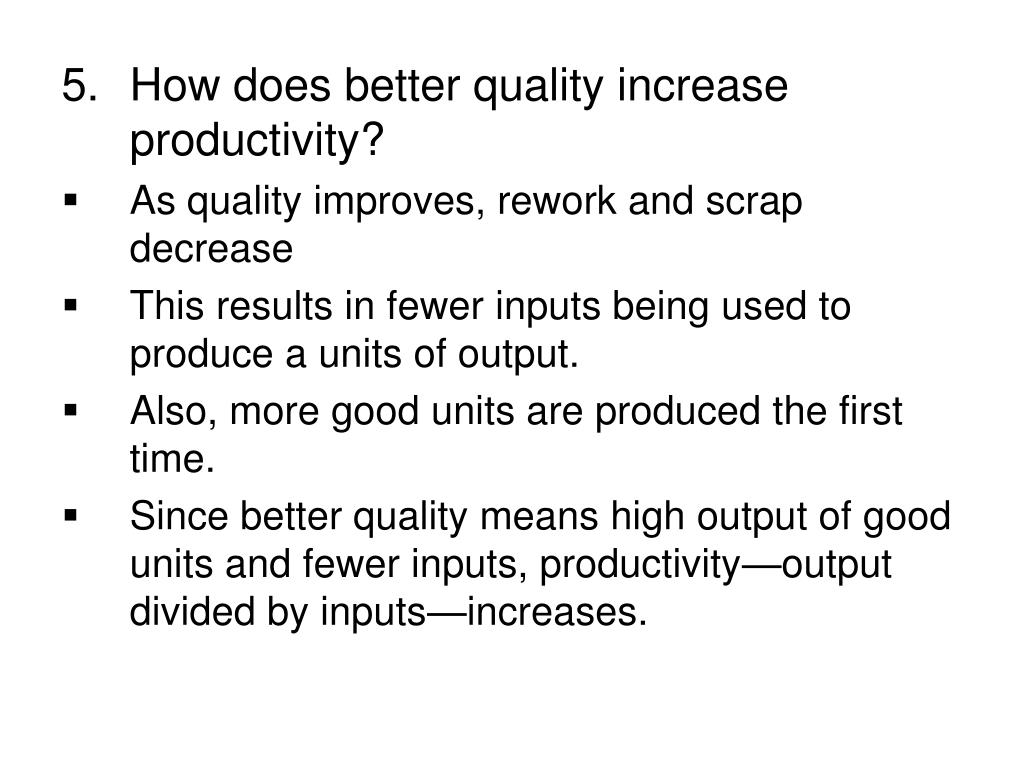 5. How does better quality increase productivity?

▪ As quality improves, rework and scrap decrease

▪ This results in fewer inputs being used to produce a units of output.

▪ Also, more good units are produced the first time.

▪ Since better quality means high output of good units and fewer inputs, productivity—output divided by inputs—increases.